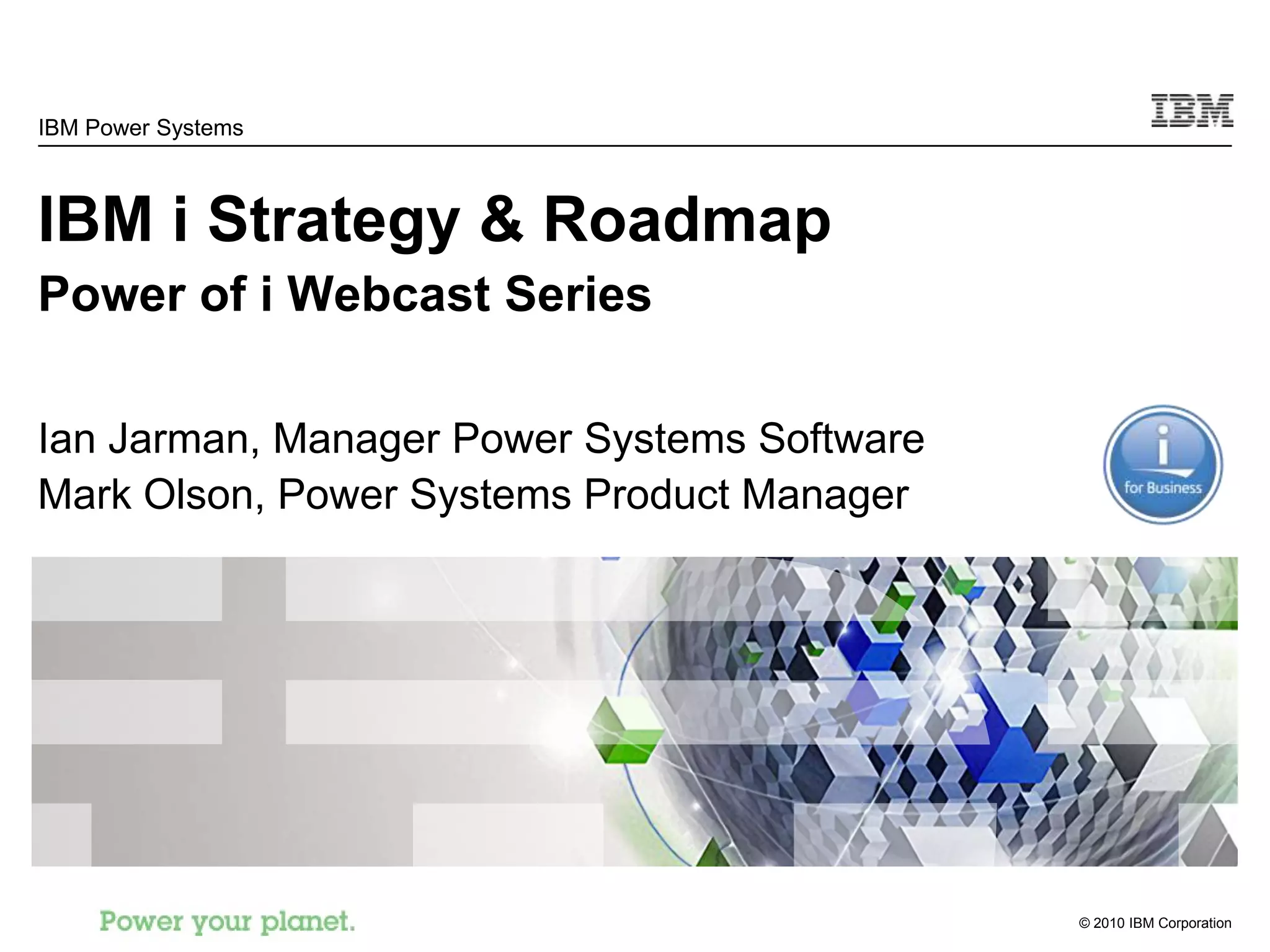 IBM Power Systems

IBM

IBM i Strategy & Roadmap

Power of i Webcast Series

Ian Jarman, Manager Power Systems Software
Mark Olson, Power Systems Product Manager

i
for Business

Power your planet.

© 2010 IBM Corporation